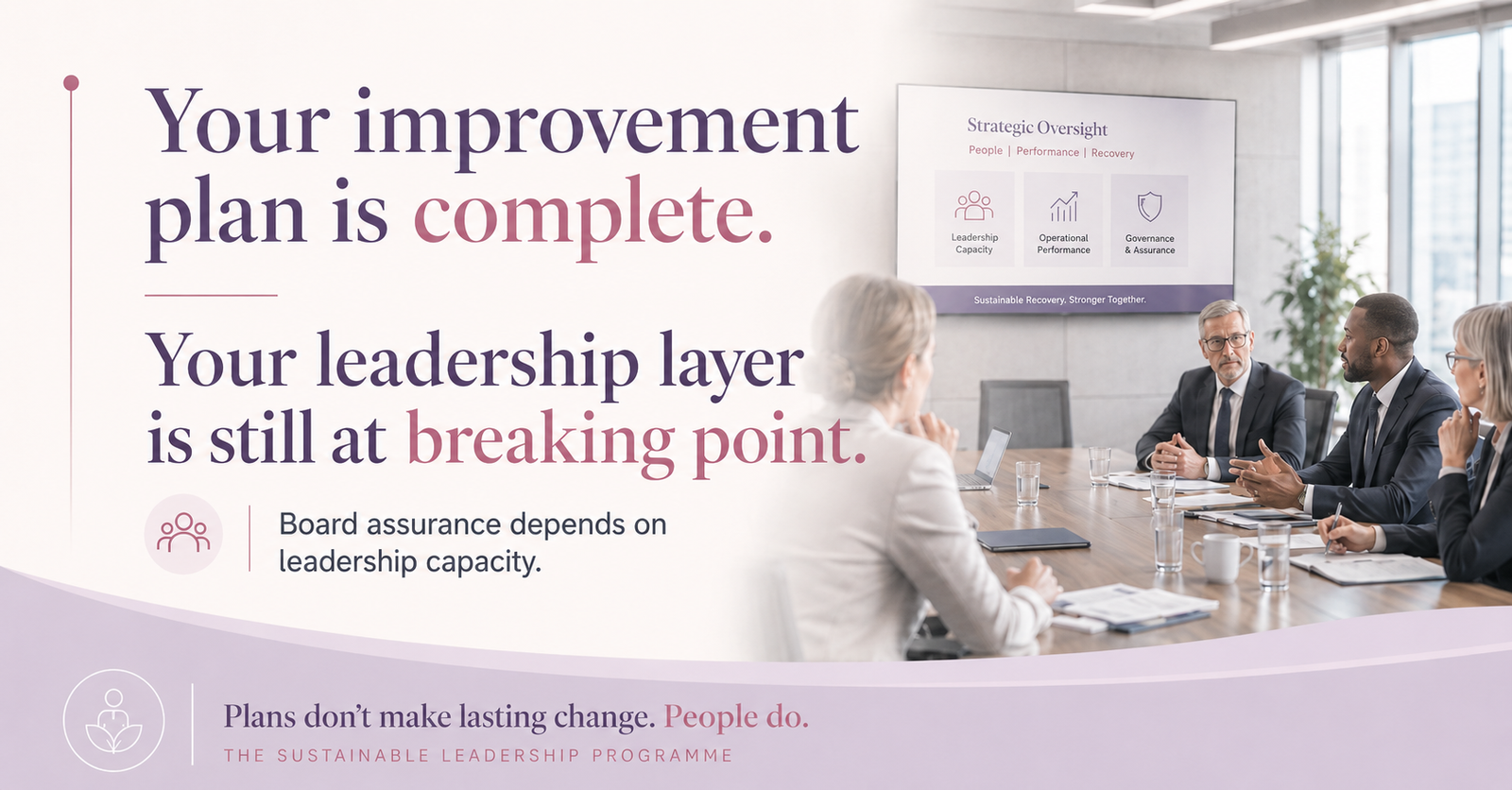 Your improvement plan is complete.

Your leadership layer is still at breaking point.

Board assurance depends on leadership capacity.

Strategic Oversight

People | Performance | Recovery

Leadership Capacity

Operational Performance

Governance & Assurance

Sustainable Recovery. Stronger Together.

Plans don't make lasting change. People do.

THE SUSTAINABLE LEADERSHIP PROGRAMME